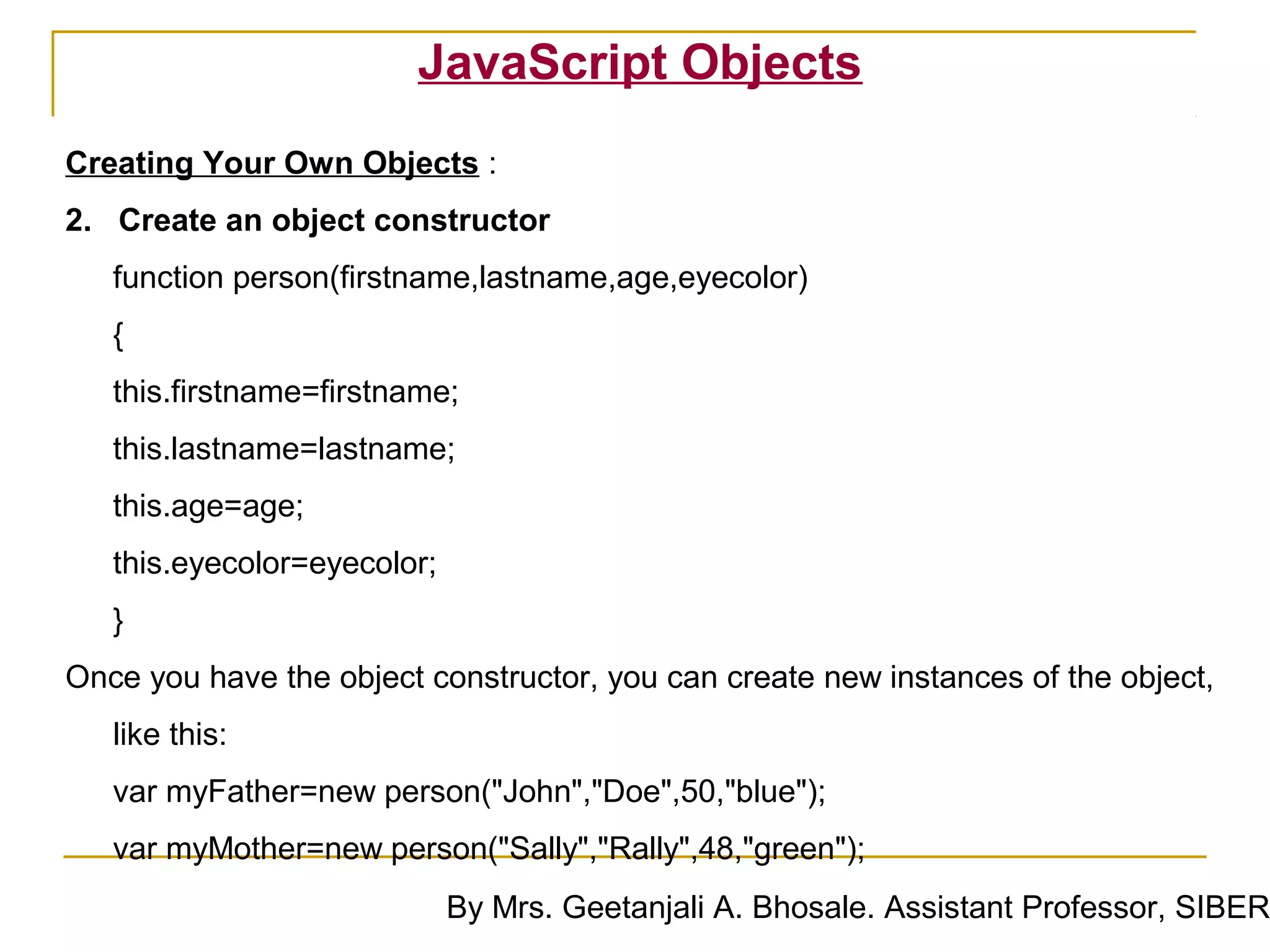 JavaScript Objects

Creating Your Own Objects :

2. Create an object constructor

function person(firstname,lastname,age,eyecolor)

{

this.firstname=firstname;

this.lastname=lastname;

this.age=age;

this.eyecolor=eyecolor;

}

Once you have the object constructor, you can create new instances of the object, like this:

var myFather=new person("John","Doe",50,"blue");

var myMother=new person("Sally","Rally",48,"green");

By Mrs. Geetanjali A. Bhosale. Assistant Professor, SIBER